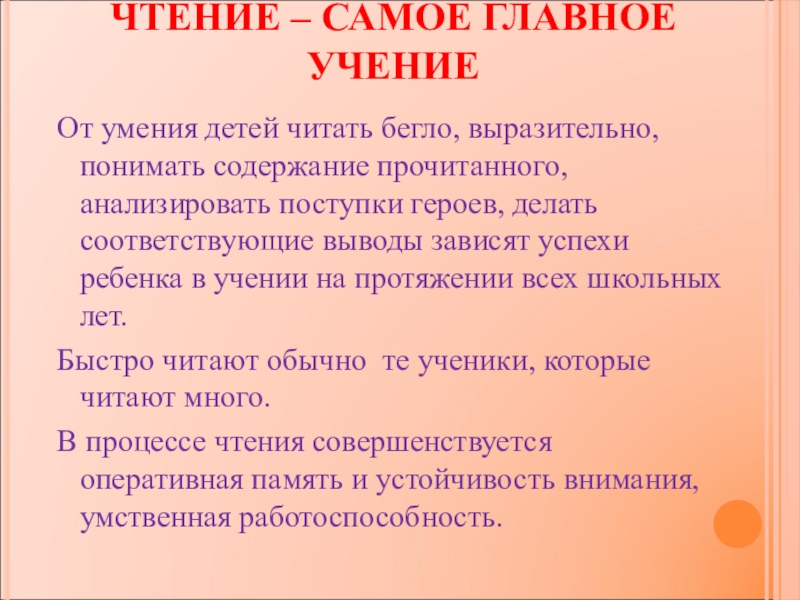 ЧТЕНИЕ – САМОЕ ГЛАВНОЕ УЧЕНИЕ

От умения детей читать бегло, выразительно, понимать содержание прочитанного, анализировать поступки героев, делать соответствующие выводы зависят успехи ребенка в учении на протяжении всех школьных лет.

Быстро читают обычно  те ученики, которые читают много.

В процессе чтения совершенствуется оперативная память и устойчивость внимания, умственная работоспособность.